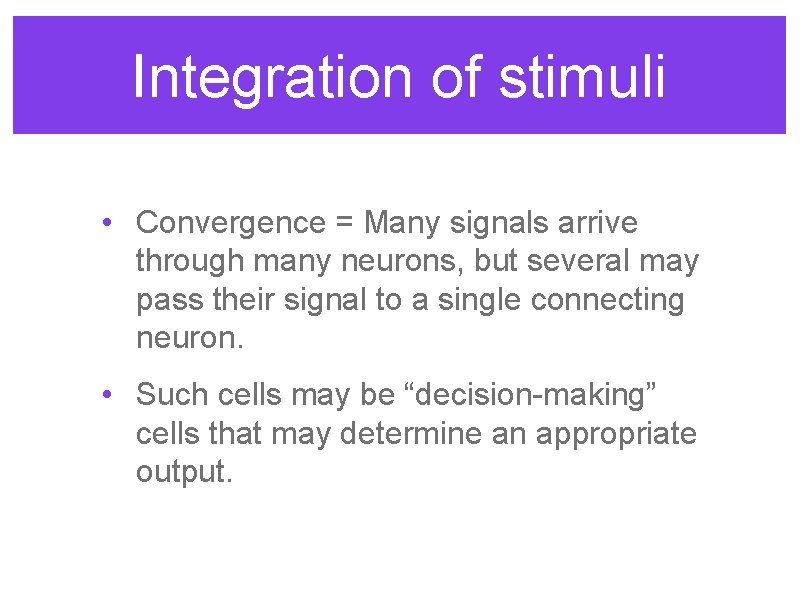 Integration of stimuli

• Convergence = Many signals arrive through many neurons, but several may pass their signal to a single connecting neuron.

• Such cells may be “decision-making” cells that may determine an appropriate output.